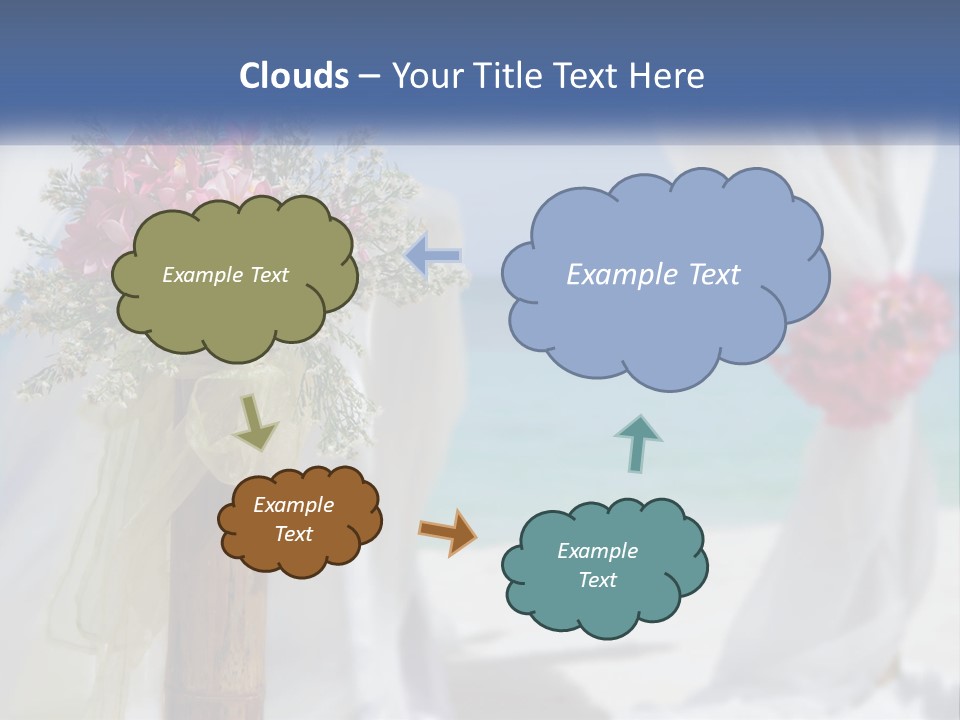 Clouds – Your Title Text Here

Example Text

Example Text

Example Text

Example Text